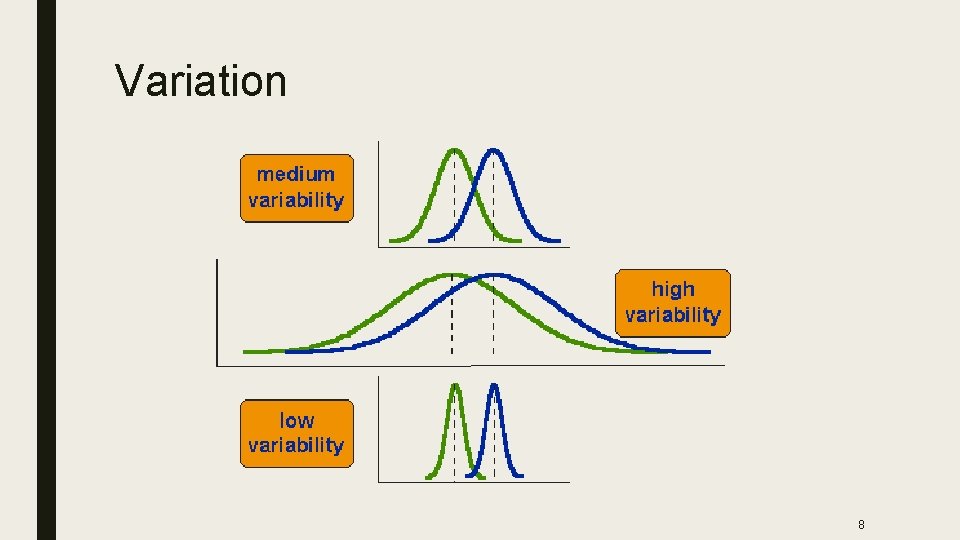 Variation

medium variability

high variability

low variability

8